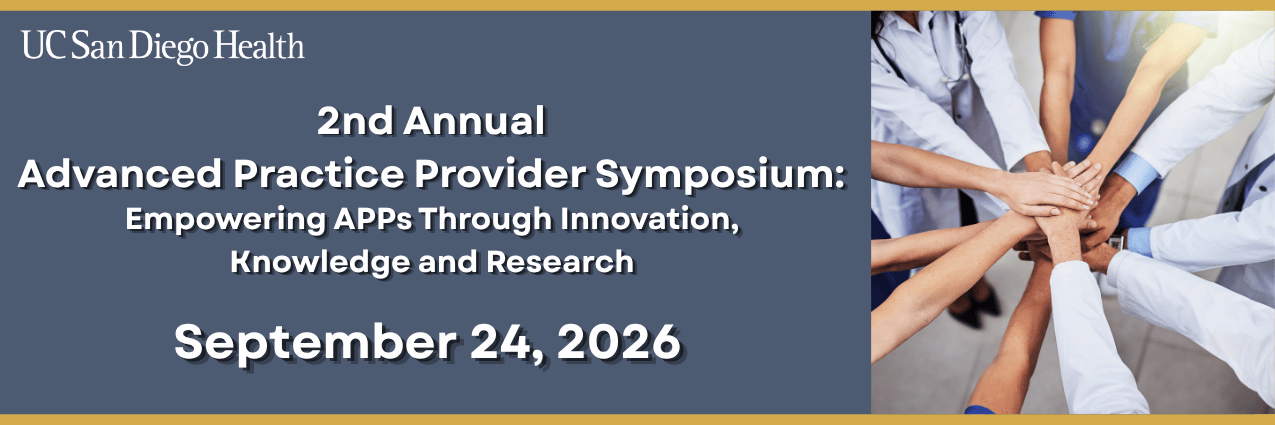 UC San Diego Health

2nd Annual
Advanced Practice Provider Symposium:
Empowering APPs Through Innovation, Knowledge and Research

September 24, 2026